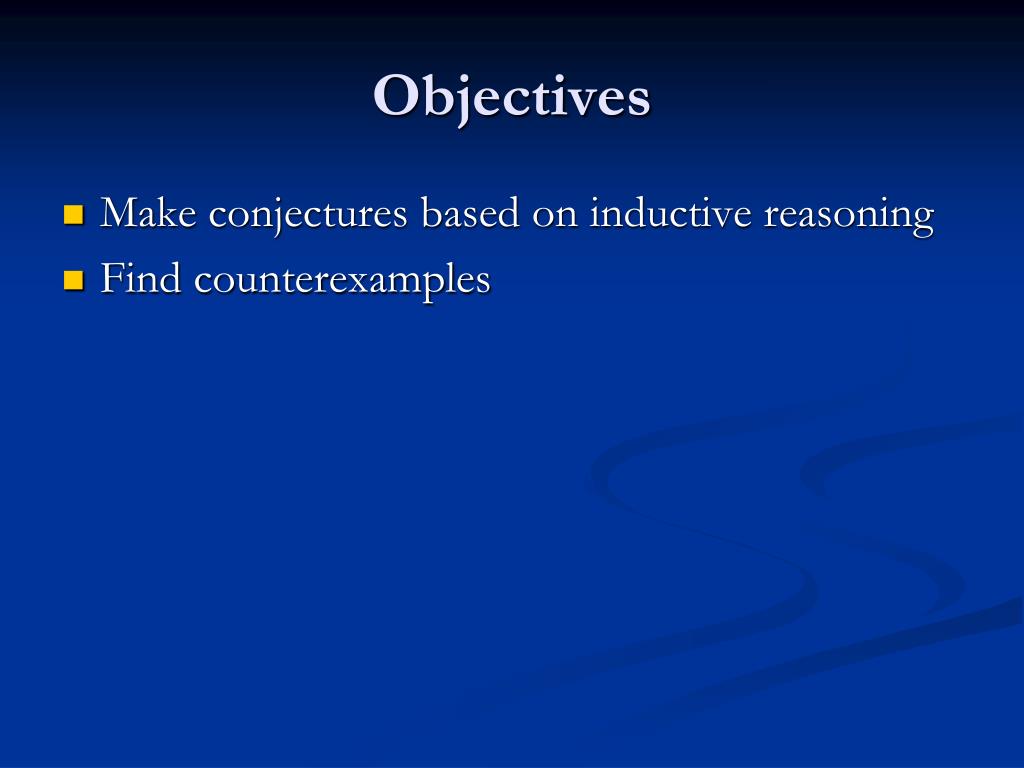 Objectives

Make conjectures based on inductive reasoning
Find counterexamples